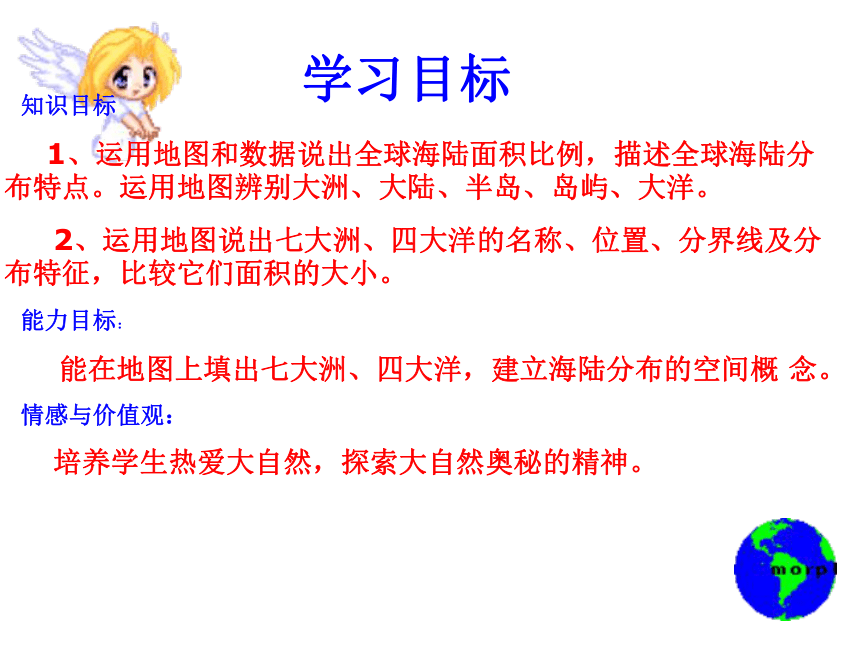 学习目标

知识目标

1、运用地图和数据说出全球海陆面积比例，描述全球海陆分布特点。运用地图辨别大洲、大陆、半岛、岛屿、大洋。

2、运用地图说出七大洲、四大洋的名称、位置、分界线及分布特征，比较它们面积的大小。

能力目标:

能在地图上填出七大洲、四大洋，建立海陆分布的空间概 念。

情感与价值观：

培养学生热爱大自然，探索大自然奥秘的精神。

morpl